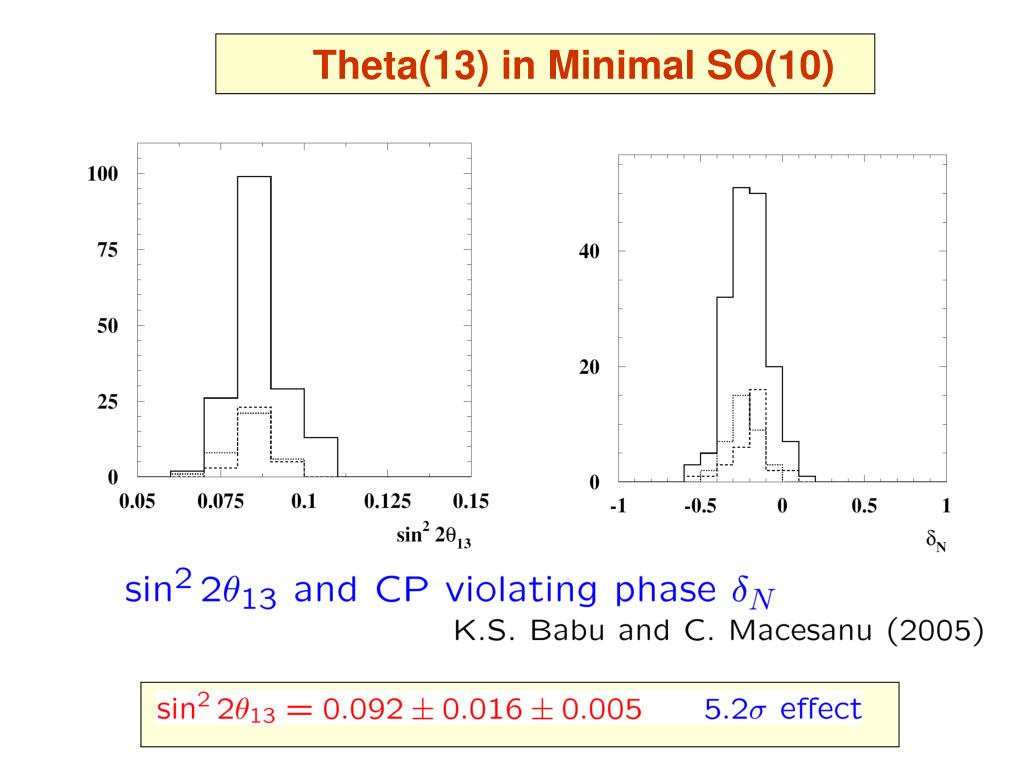 Theta(13) in Minimal SO(10)

100
75
50
25
0
0.05 0.075 0.1 0.125 0.15
$\sin^2 2\theta_{13}$

40
20
0
-1 -0.5 0 0.5 1
$\delta_N$

$\sin^2 2\theta_{13}$ and CP violating phase $\delta_N$
K.S. Babu and C. Macesanu (2005)

$\sin^2 2\theta_{13} = 0.092 \pm 0.016 \pm 0.005$ $5.2\sigma$ effect